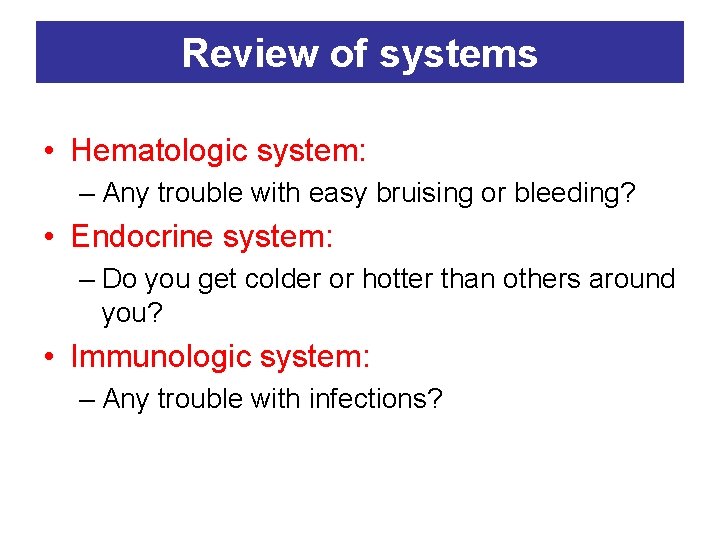 Review of systems

• Hematologic system:
– Any trouble with easy bruising or bleeding?
• Endocrine system:
– Do you get colder or hotter than others around you?
• Immunologic system:
– Any trouble with infections?